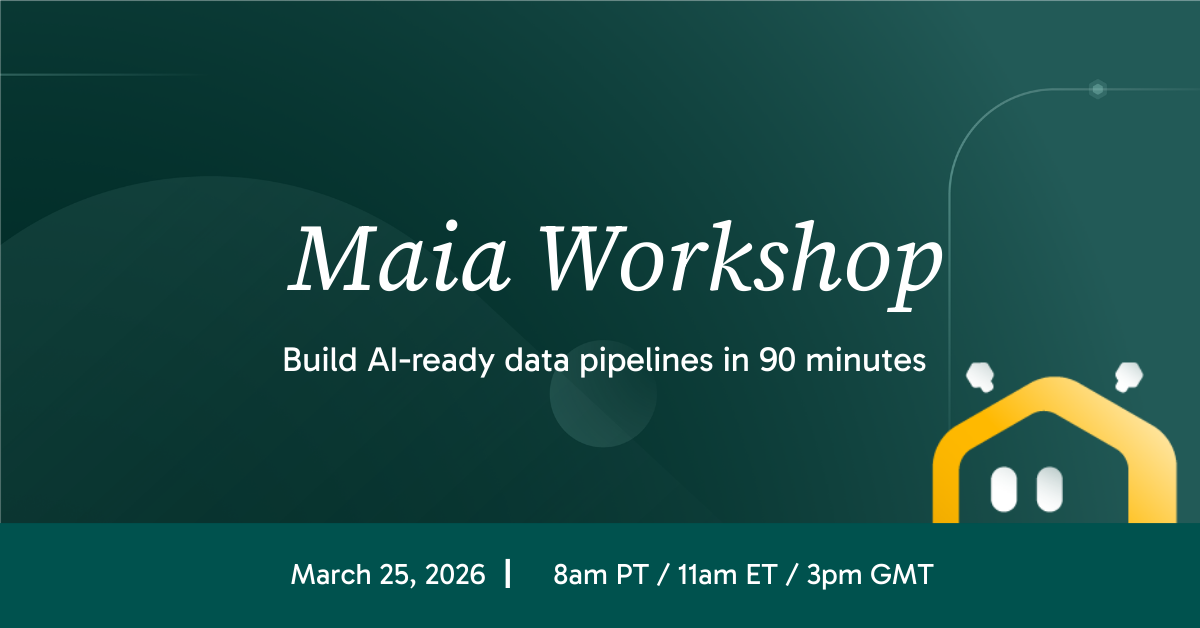 Maia Workshop

Build AI-ready data pipelines in 90 minutes

March 25, 2026 | 8am PT / 11am ET / 3pm GMT